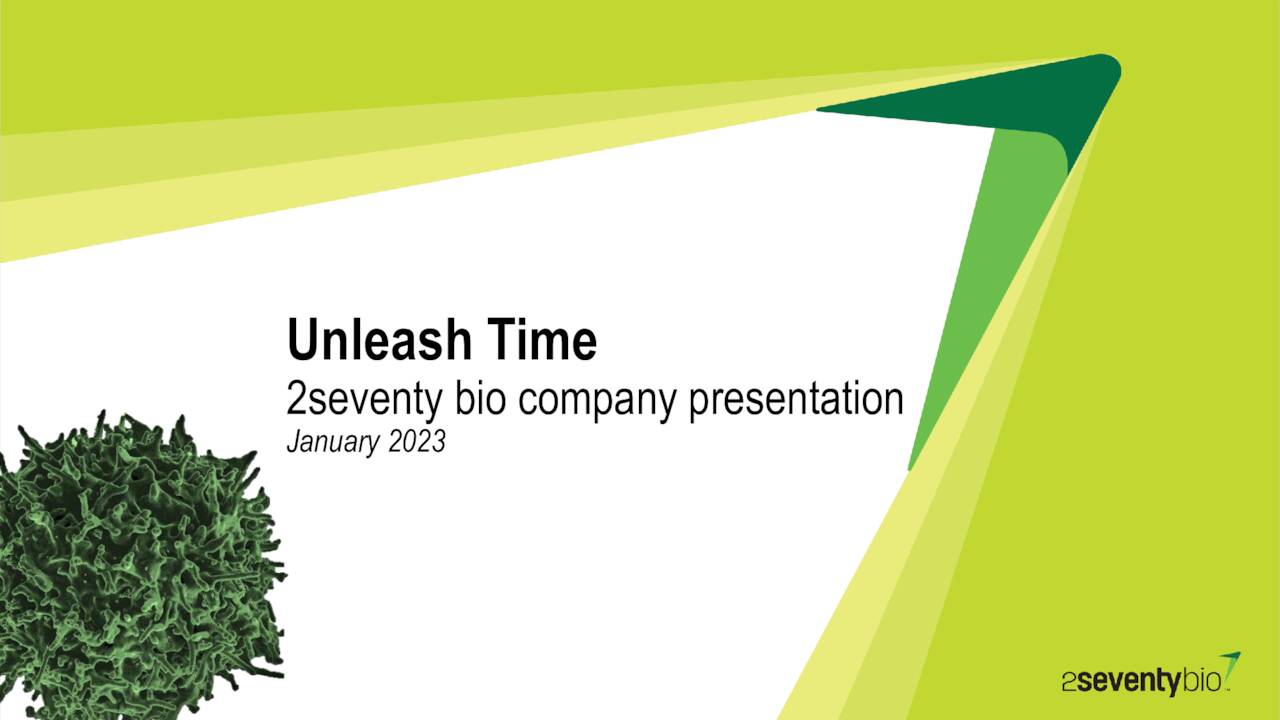 Unleash Time
2seventy bio company presentation
January 2023

2seventybio